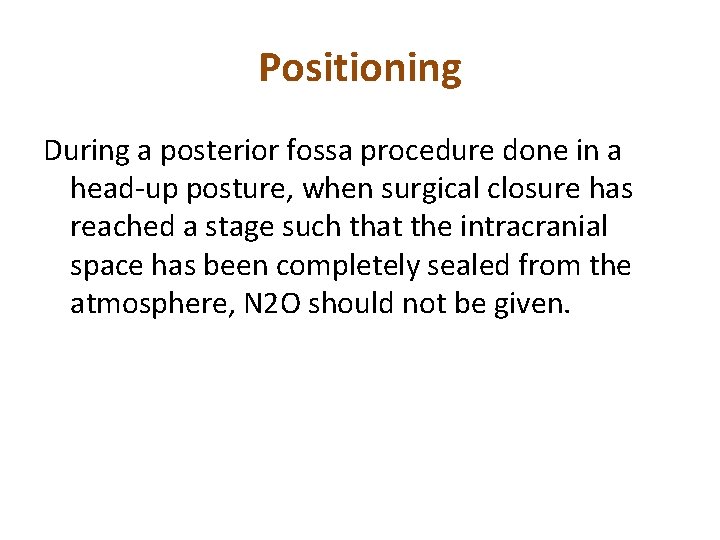 Positioning

During a posterior fossa procedure done in a head-up posture, when surgical closure has reached a stage such that the intracranial space has been completely sealed from the atmosphere, N2O should not be given.